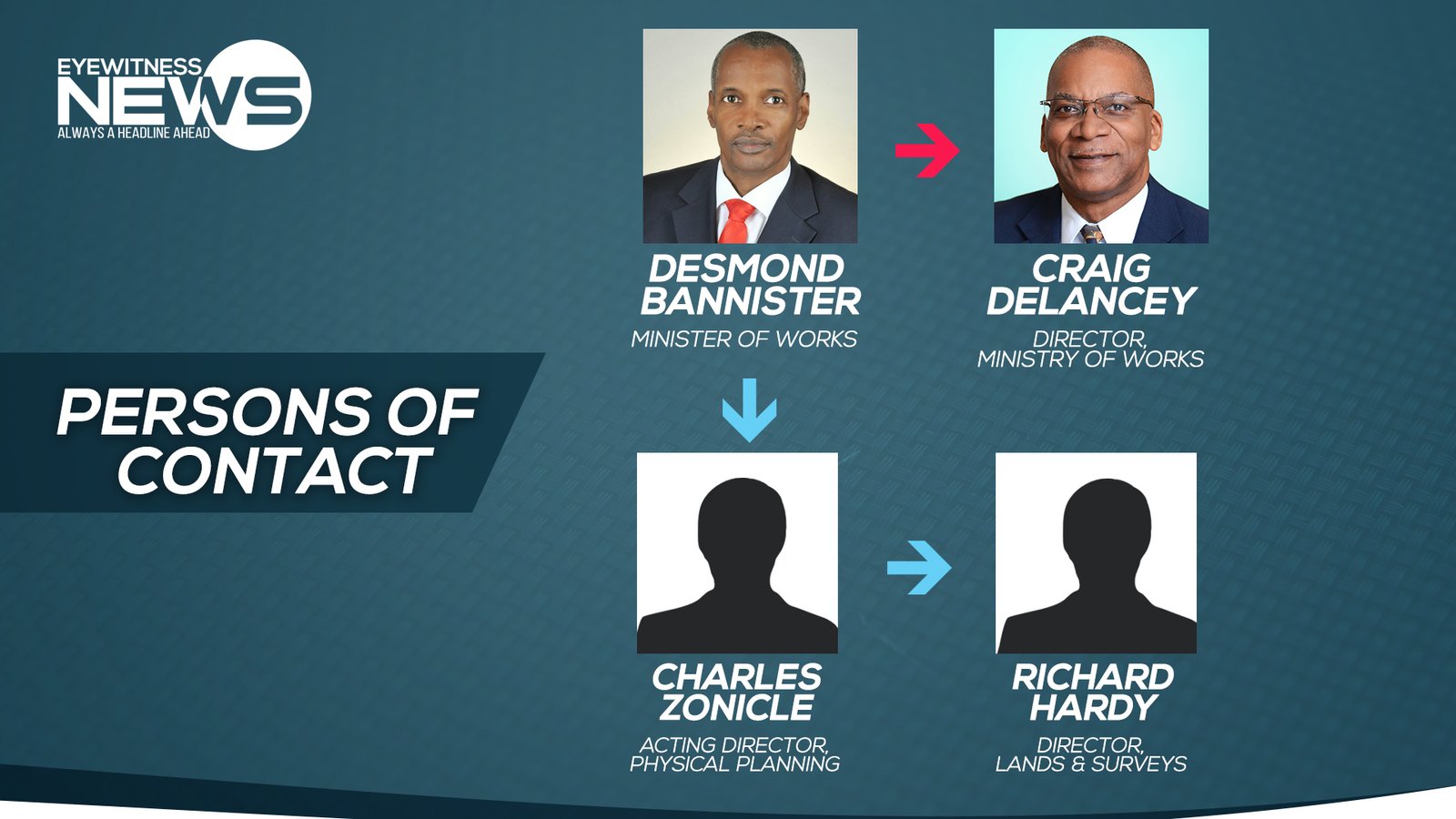 EYEWITNESS NEWS
ALWAYS A HEADLINE AHEAD

PERSONS OF CONTACT

DESMOND BANNISTER
MINISTER OF WORKS

CRAIG DELANCEY
DIRECTOR, MINISTRY OF WORKS

CHARLES ZONICLE
ACTING DIRECTOR, PHYSICAL PLANNING

RICHARD HARDY
DIRECTOR, LANDS & SURVEYS